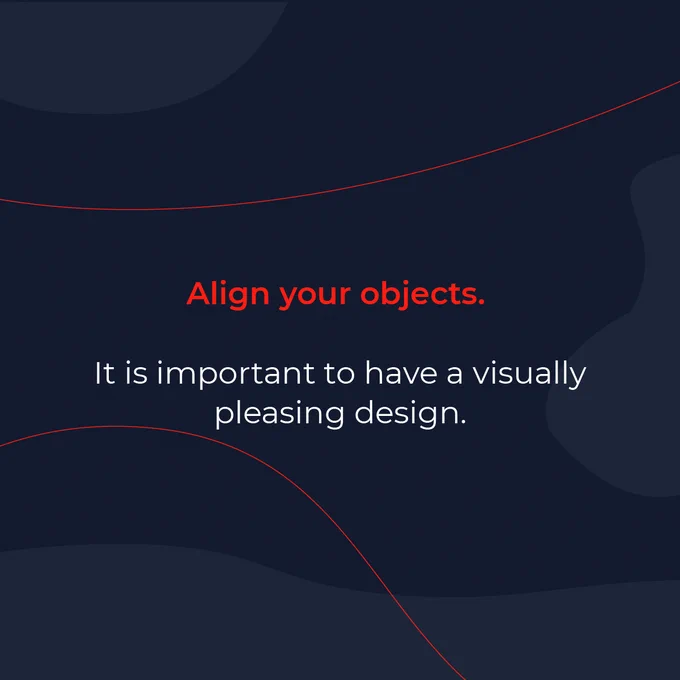 Align your objects.

It is important to have a visually pleasing design.